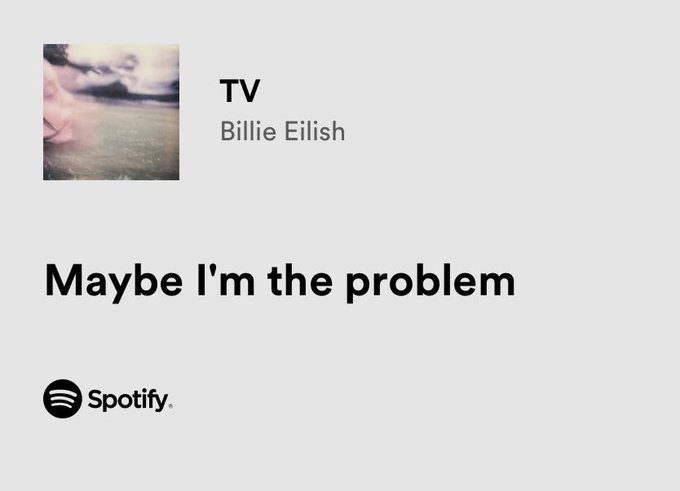 TV
Billie Eilish

Maybe I'm the problem

Spotify